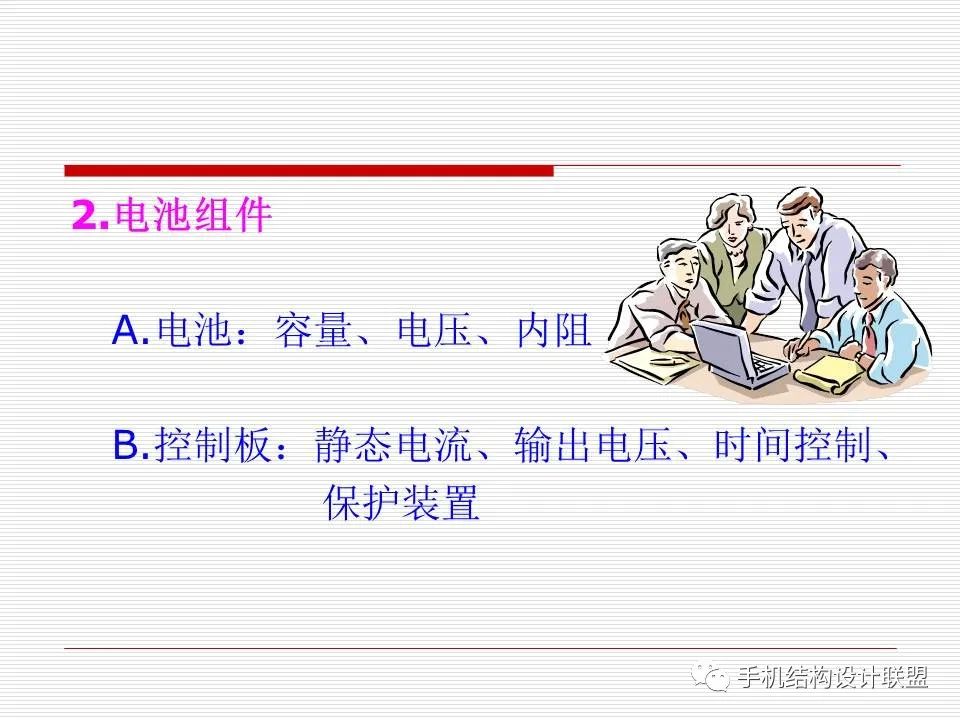 2.电池组件

A.电池：容量、电压、内阻

B.控制板：静态电流、输出电压、时间控制、保护装置

手机结构设计联盟